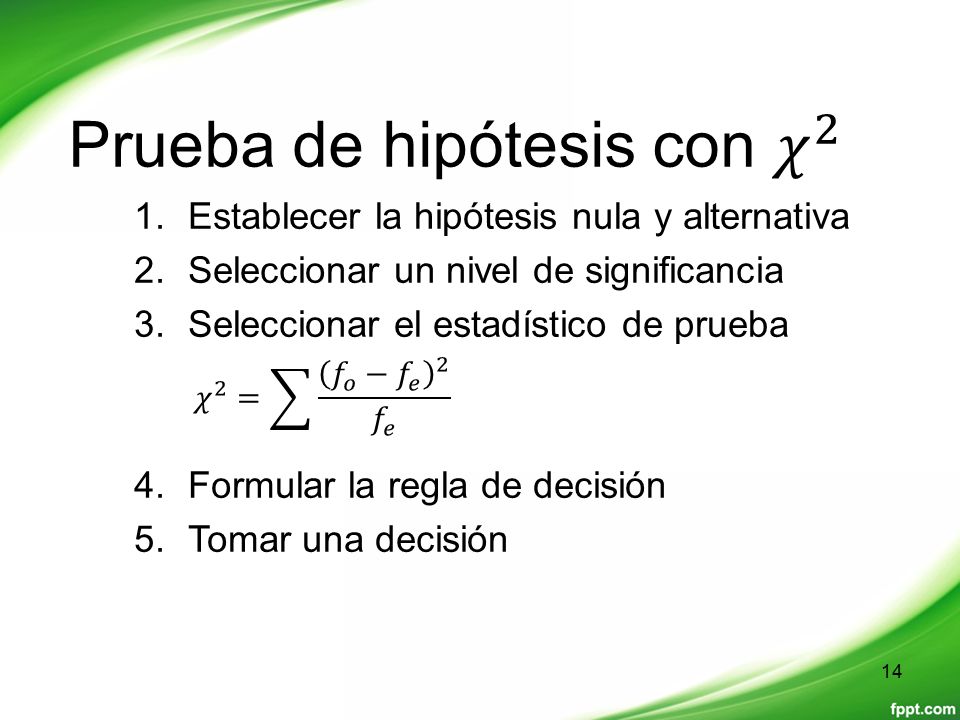 Prueba de hipótesis con $\chi^2$

1. Establecer la hipótesis nula y alternativa
2. Seleccionar un nivel de significancia
3. Seleccionar el estadístico de prueba

$\chi^2 = \sum \frac{(f_o - f_e)^2}{f_e}$

4. Formular la regla de decisión
5. Tomar una decisión

14

fppt.com